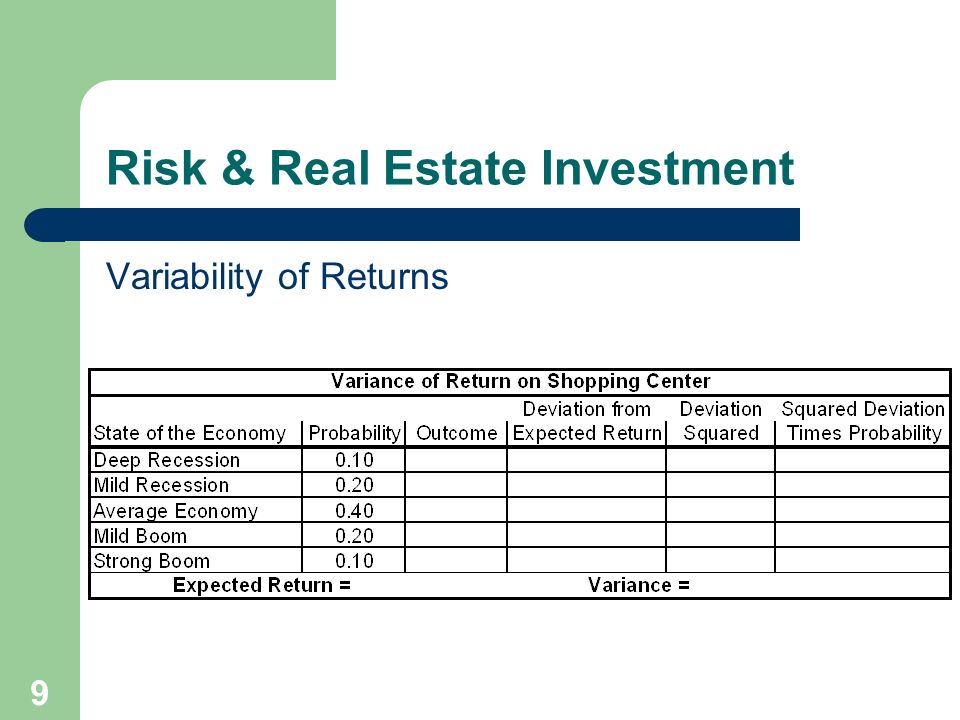 Risk & Real Estate Investment

Variability of Returns

Variance of Return on Shopping Center

| State of the Economy | Probability | Outcome | Deviation from Expected Return | Deviation Squared | Squared Deviation Times Probability |
|---|---|---|---|---|---|
| Deep Recession | 0.10 | | | | |
| Mild Recession | 0.20 | | | | |
| Average Economy | 0.40 | | | | |
| Mild Boom | 0.20 | | | | |
| Strong Boom | 0.10 | | | | |
| Expected Return = | | | Variance = | | |

9